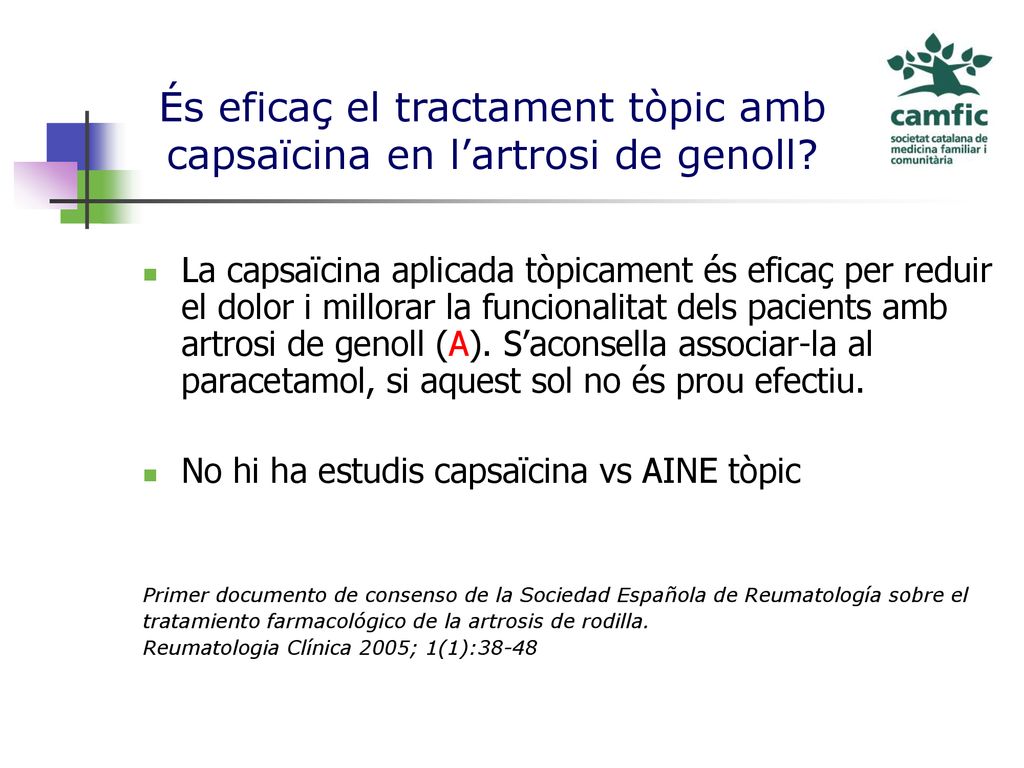 És eficaç el tractament tòpic amb capsaïcina en l’artrosi de genoll?

camfic
societat catalana de medicina familiar i comunitària

La capsaïcina aplicada tòpicament és eficaç per reduir el dolor i millorar la funcionalitat dels pacients amb artrosi de genoll (A). S’aconsella associar-la al paracetamol, si aquest sol no és prou efectiu.

No hi ha estudis capsaïcina vs AINE tòpic

Primer documento de consenso de la Sociedad Española de Reumatología sobre el tratamiento farmacológico de la artrosis de rodilla.
Reumatologia Clínica 2005; 1(1):38-48